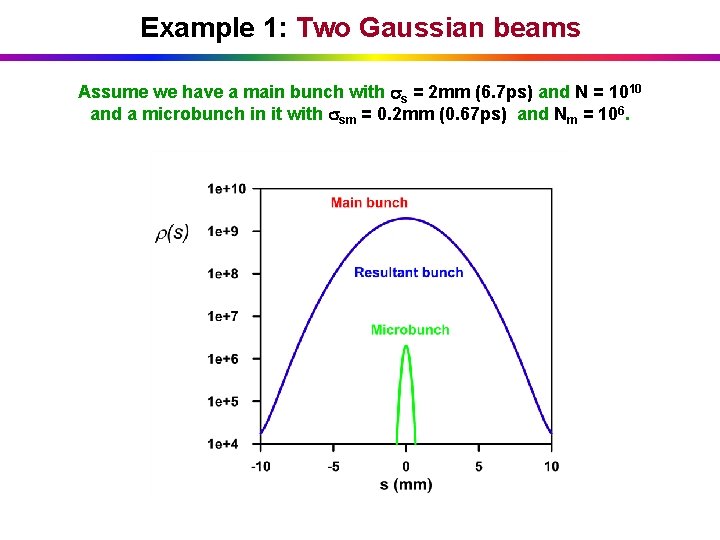 Example 1: Two Gaussian beams

Assume we have a main bunch with $\sigma_s$ = 2mm (6.7ps) and N = $10^{10}$ and a microbunch in it with $\sigma_{sm}$ = 0.2mm (0.67ps) and $N_m$ = $10^6$.

$\rho(s)$

1e+10
1e+9
1e+8
1e+7
1e+6
1e+5
1e+4

Main bunch
Resultant bunch
Microbunch

-10
-5
0
5
10
s (mm)